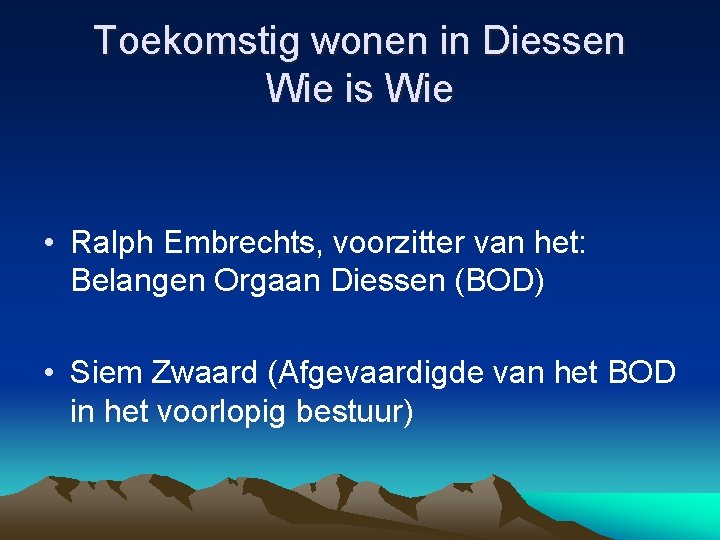 Toekomstig wonen in Diessen
Wie is Wie

• Ralph Embrechts, voorzitter van het: Belangen Orgaan Diessen (BOD)

• Siem Zwaard (Afgevaardigde van het BOD in het voorlopig bestuur)